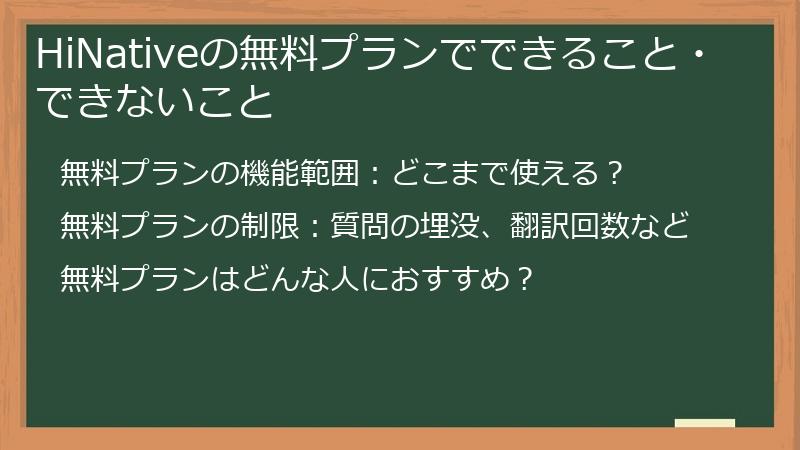 HiNativeの無料プランでできること・できないこと

無料プランの機能範囲：どこまで使える？

無料プランの制限：質問の埋没、翻訳回数など

無料プランはどんな人におすすめ？